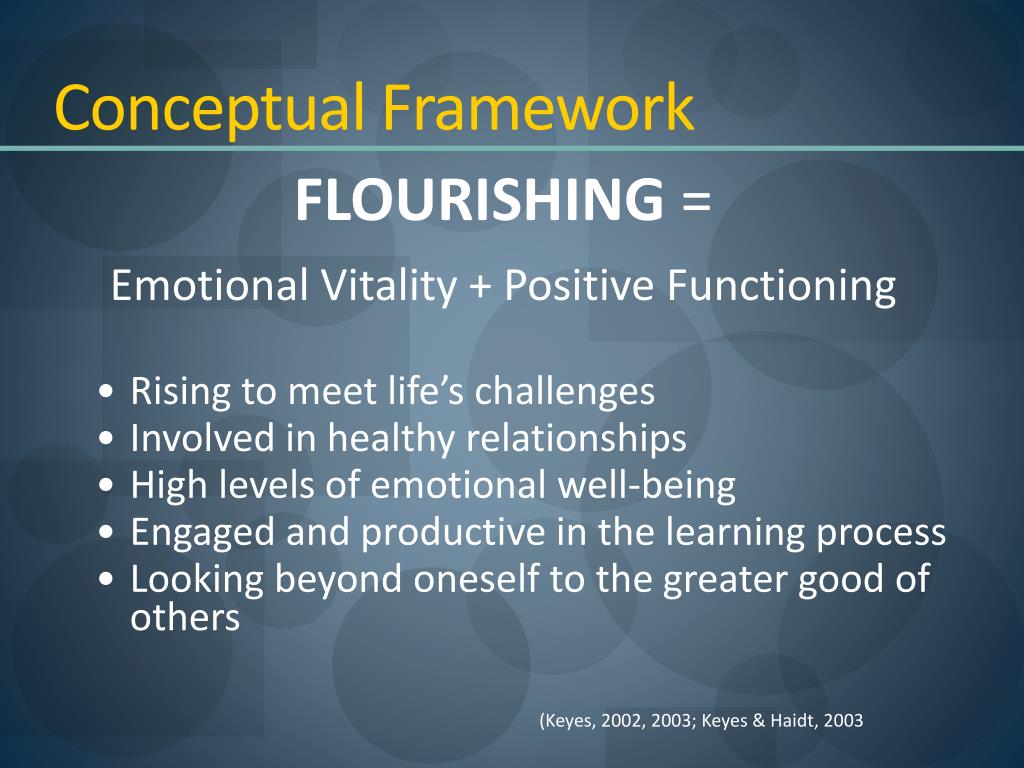 Conceptual Framework

FLOURISHING =

Emotional Vitality + Positive Functioning

• Rising to meet life’s challenges
• Involved in healthy relationships
• High levels of emotional well-being
• Engaged and productive in the learning process
• Looking beyond oneself to the greater good of others

(Keyes, 2002, 2003; Keyes & Haidt, 2003